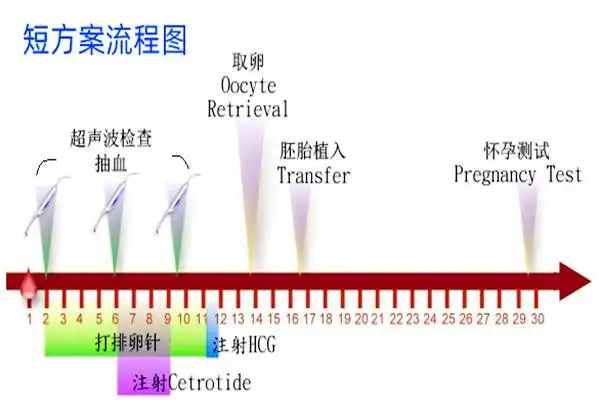 短方案流程图

取卵
Oocyte
Retrieval

超声波检查
抽血

胚胎植入
Transfer

怀孕测试
Pregnancy Test

1 2 3 4 5 6 7 8 9 10 11 12 13 14 15 16 17 18 19 20 21 22 23 24 25 26 27 28 29 30

打排卵针

注射HCG

注射Cetrotide